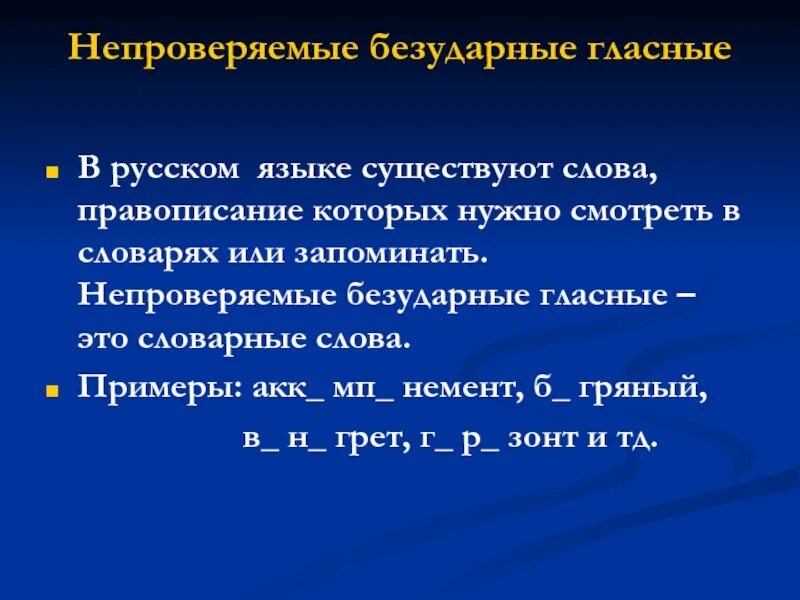 Непроверяемые безударные гласные

В русском языке существуют слова, правописание которых нужно смотреть в словарях или запоминать. Непроверяемые безударные гласные – это словарные слова.

Примеры: акк_ мп_ немент, б_ гряный, в_ н_ грет, г_ р_ зонт и тд.